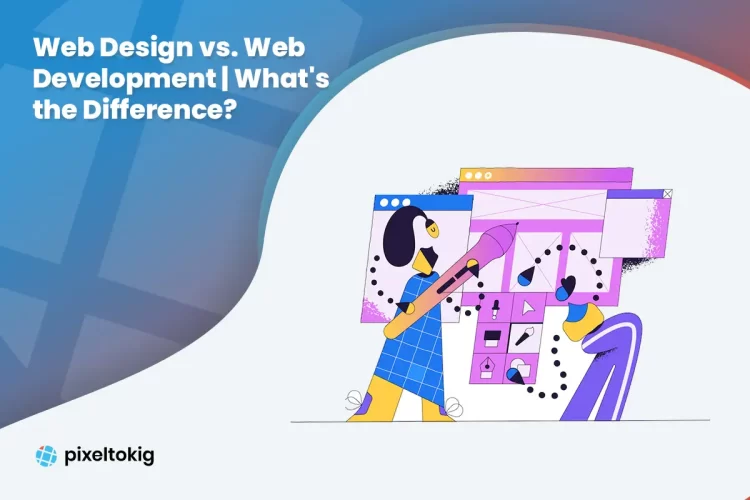 Web Design vs. Web Development | What's the Difference?

pixeltokig